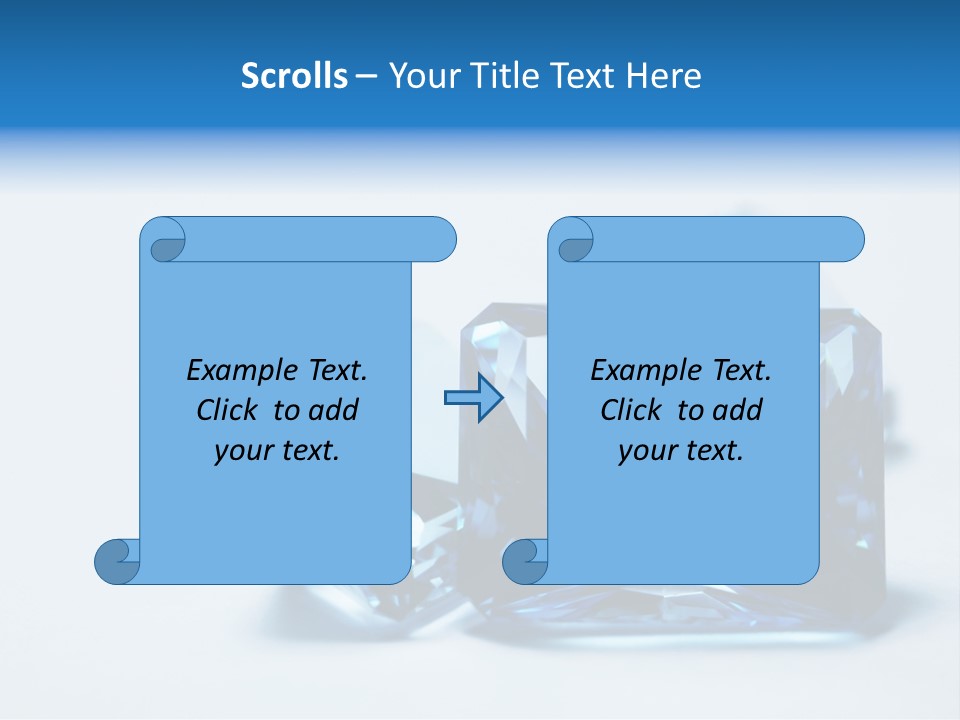 Scrolls – Your Title Text Here

Example Text. Click to add your text.

Example Text. Click to add your text.